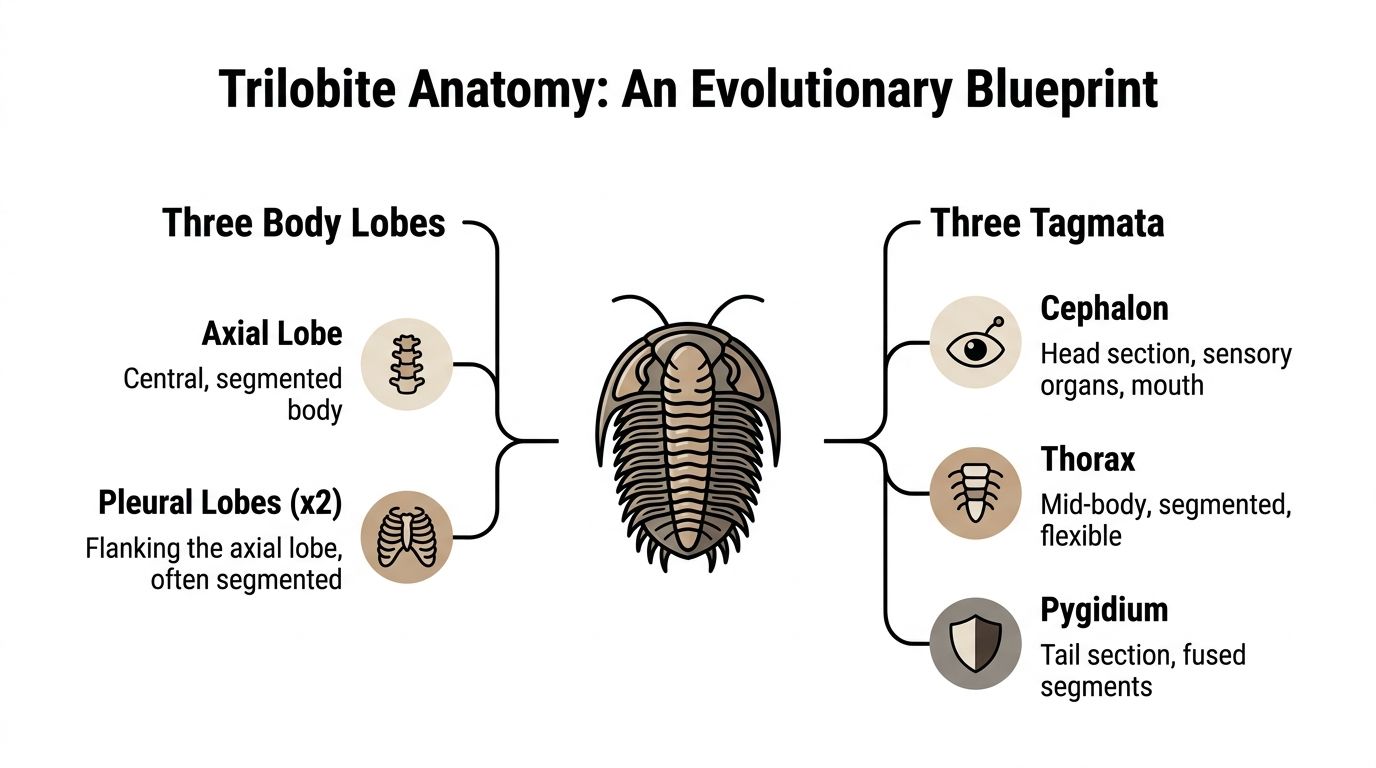 Trilobite Anatomy: An Evolutionary Blueprint

Three Body Lobes

Axial Lobe
Central, segmented body

Pleural Lobes (x2)
Flanking the axial lobe, often segmented

Three Tagmata

Cephalon
Head section, sensory organs, mouth

Thorax
Mid-body, segmented, flexible

Pygidium
Tail section, fused segments